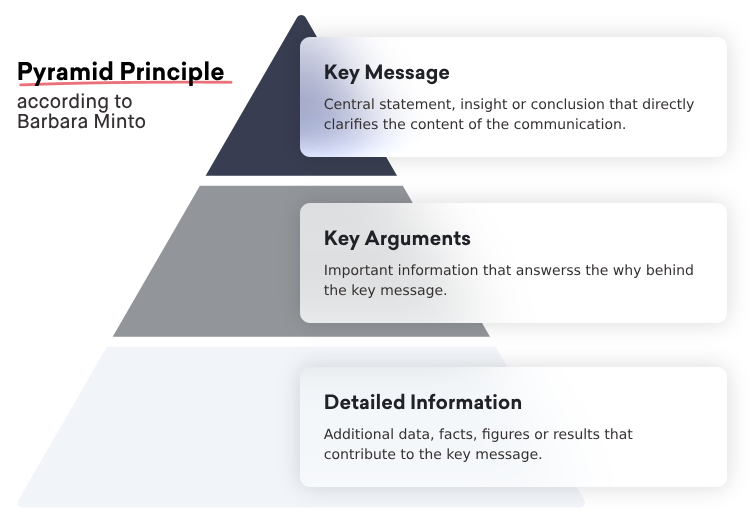 Pyramid Principle
according to Barbara Minto

Key Message
Central statement, insight or conclusion that directly clarifies the content of the communication.

Key Arguments
Important information that answerss the why behind the key message.

Detailed Information
Additional data, facts, figures or results that contribute to the key message.